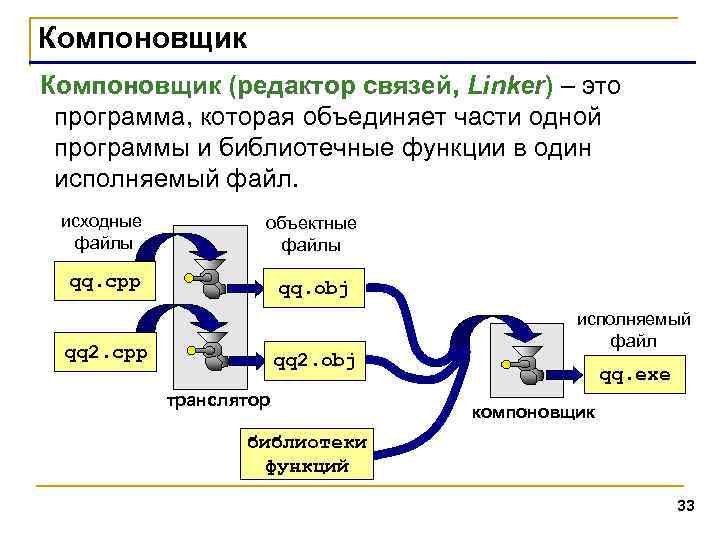 Компоновщик

Компоновщик (редактор связей, Linker) – это программа, которая объединяет части одной программы и библиотечные функции в один исполняемый файл.

исходные файлы

qq.cpp

qq2.cpp

транслятор

объектные файлы

qq.obj

qq2.obj

библиотеки функций

компоновщик

исполняемый файл

qq.exe

33